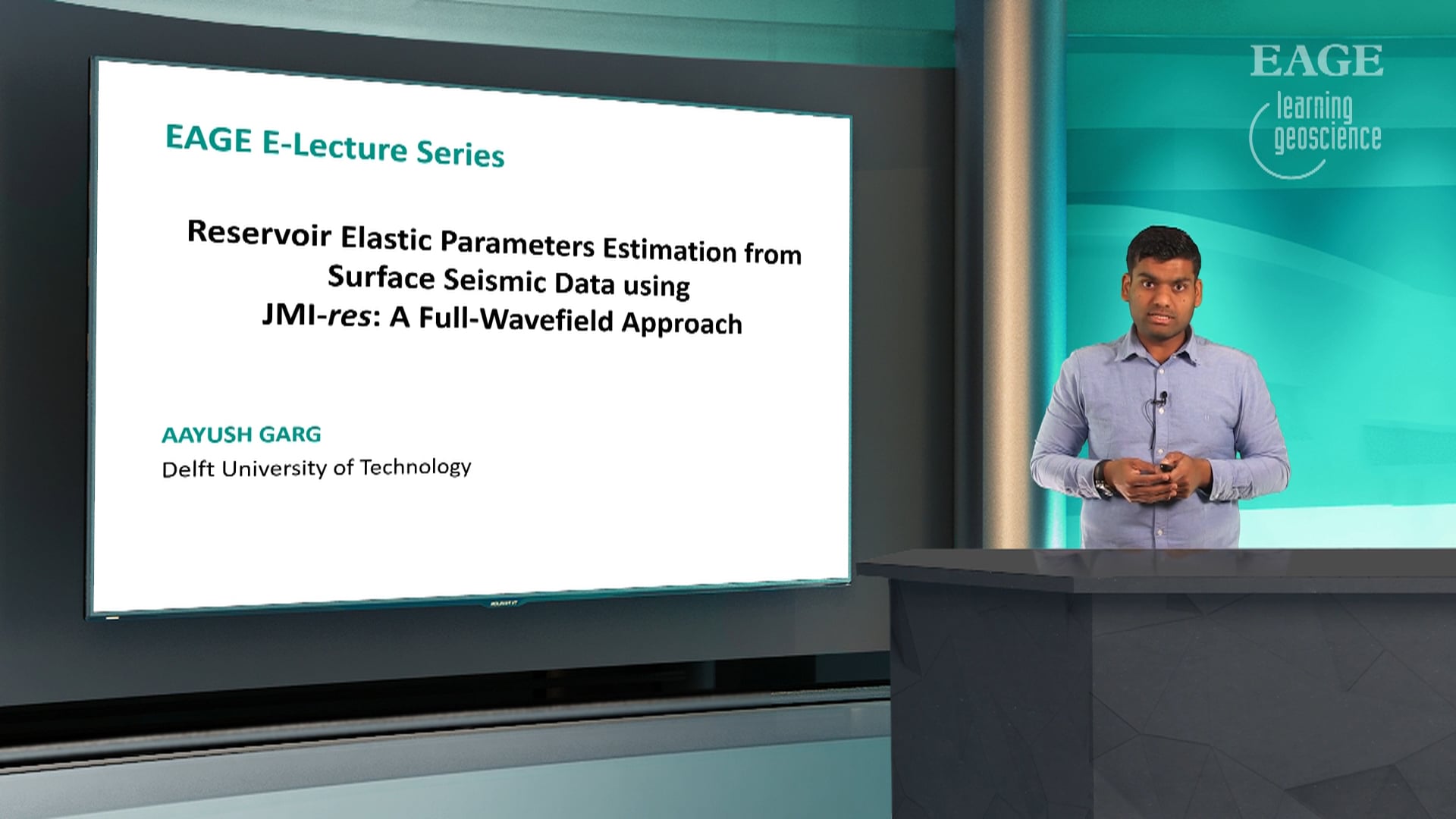 EAGE E-Lecture Series

Reservoir Elastic Parameters Estimation from Surface Seismic Data using JMI-res: A Full-Wavefield Approach

AAYUSH GARG
Delft University of Technology

EAGE
learning geoscience